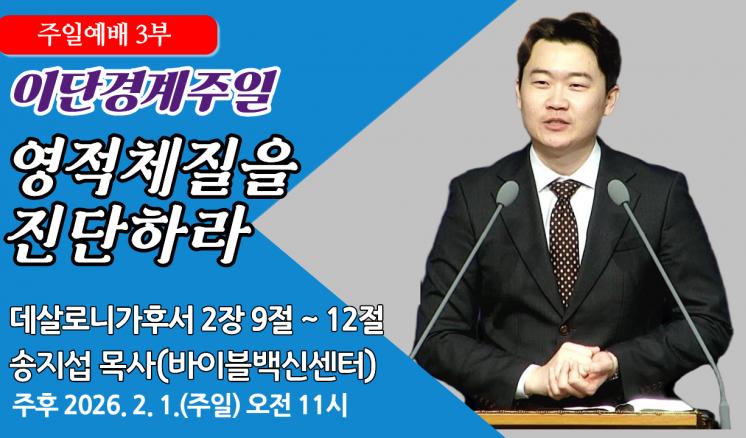 주일예배 3부

이단경계주일

영적체질을 진단하라

데살로니가후서 2장 9절 ~ 12절

송지섭 목사(바이블백신센터)

주후 2026. 2. 1.(주일) 오전 11시